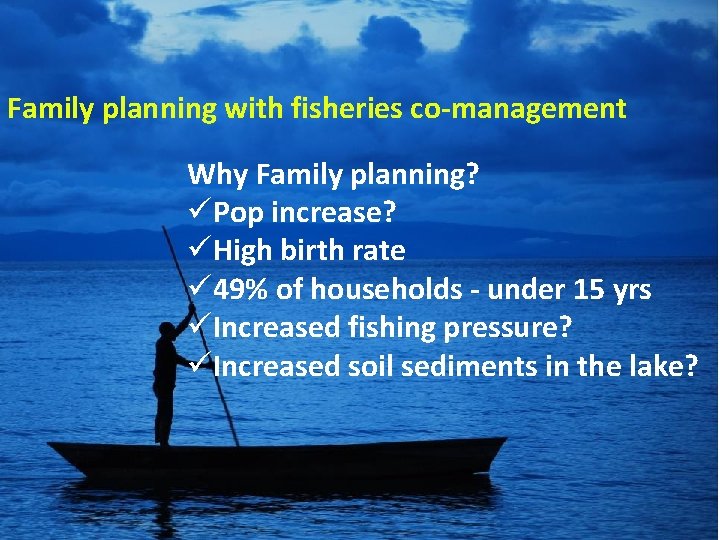 Family planning with fisheries co-management

Why Family planning?
✓Pop increase?
✓High birth rate
✓49% of households - under 15 yrs
✓Increased fishing pressure?
✓Increased soil sediments in the lake?